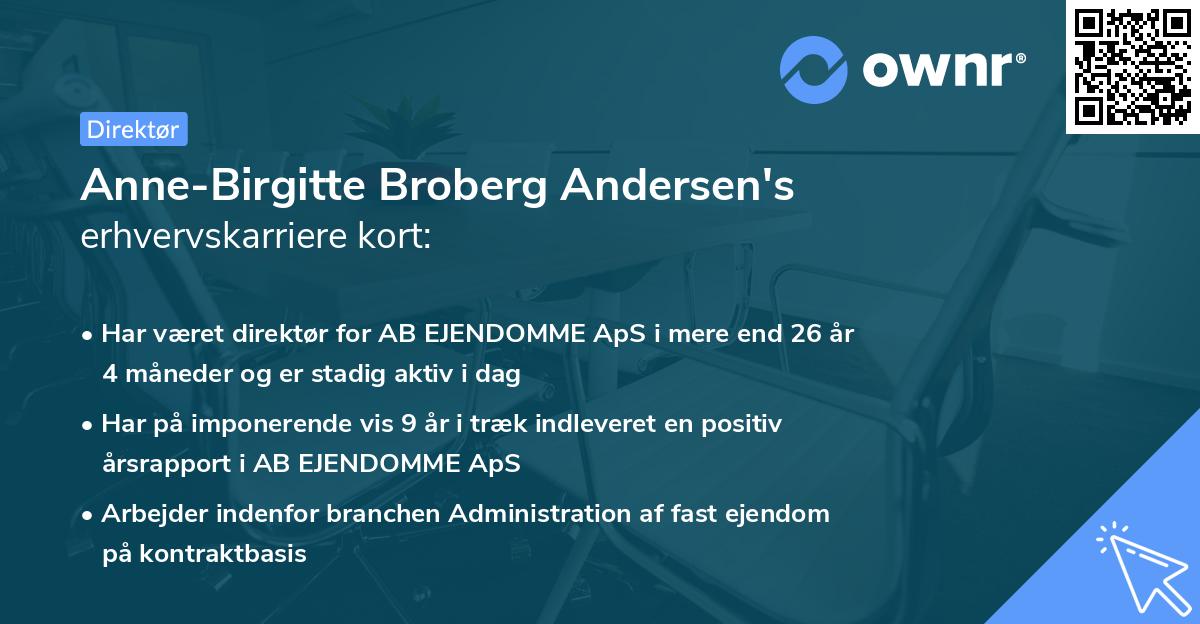 ownr®

Direktør

Anne-Birgitte Broberg Andersen's erhvervskarriere kort:

• Har været direktør for AB EJENDOMME ApS i mere end 26 år 4 måneder og er stadig aktiv i dag

• Har på imponerende vis 9 år i træk indleveret en positiv årsrapport i AB EJENDOMME ApS

• Arbejder indenfor branchen Administration af fast ejendom på kontraktbasis